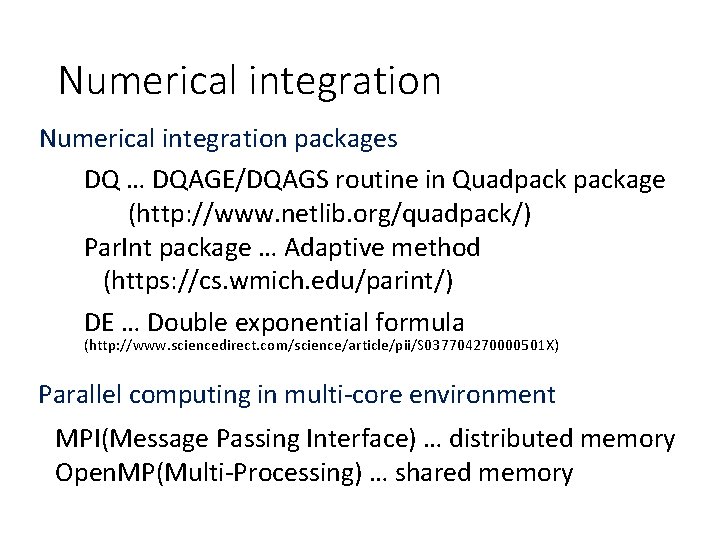 Numerical integration

Numerical integration packages

DQ … DQAGE/DQAGS routine in Quadpack package (http://www.netlib.org/quadpack/)

ParInt package … Adaptive method (https://cs.wmich.edu/parint/)

DE … Double exponential formula (http://www.sciencedirect.com/science/article/pii/S037704270000501X)

Parallel computing in multi-core environment

MPI(Message Passing Interface) … distributed memory
OpenMP(Multi-Processing) … shared memory